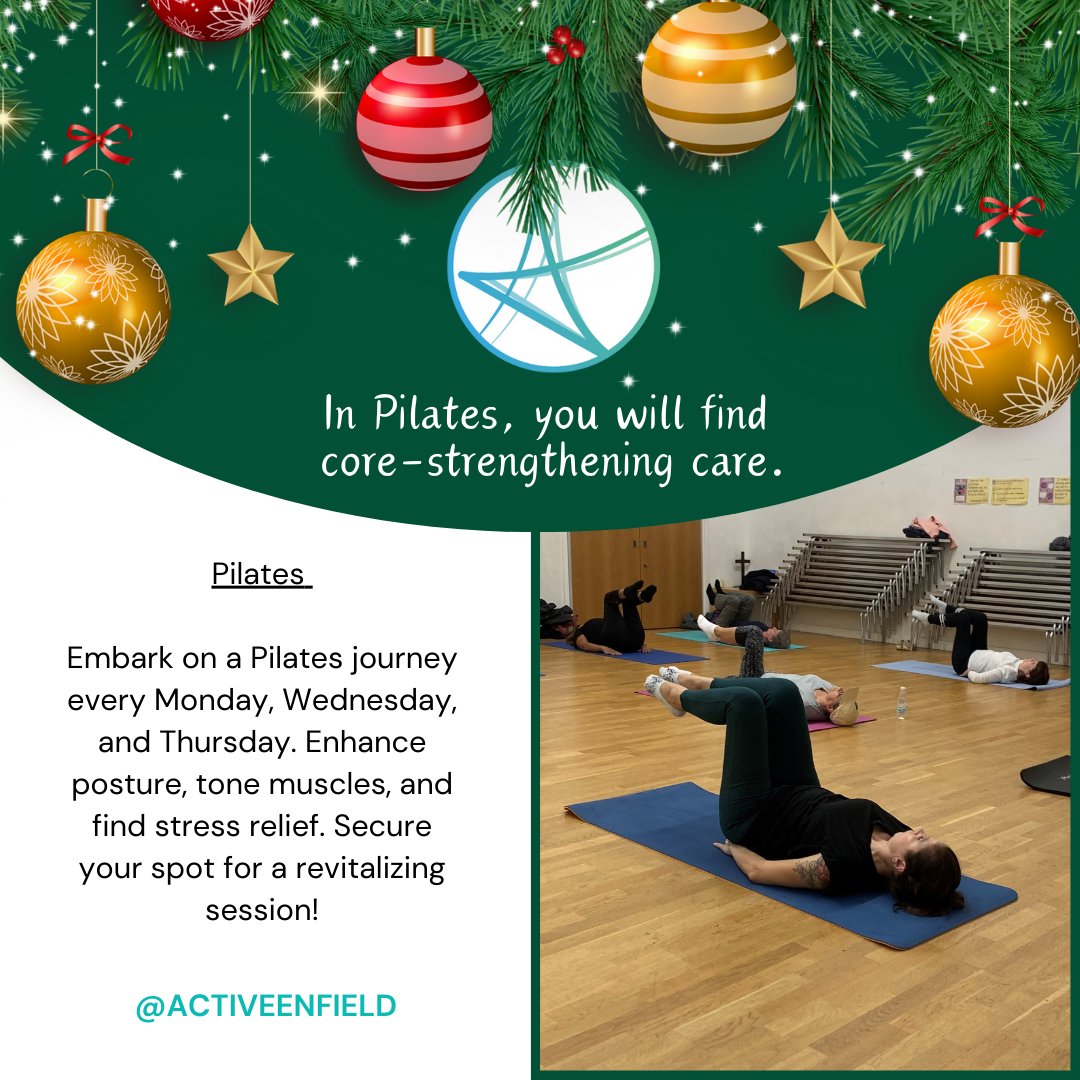 In Pilates, you will find core-strengthening care.

Pilates

Embark on a Pilates journey every Monday, Wednesday, and Thursday. Enhance posture, tone muscles, and find stress relief. Secure your spot for a revitalizing session!

@ACTIVEENFIELD